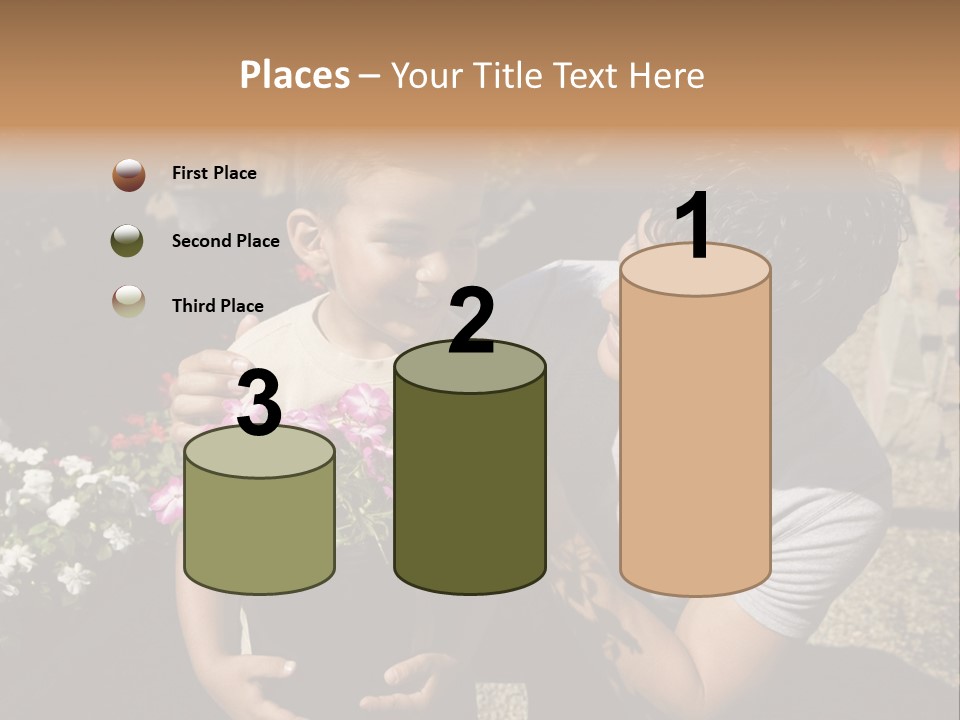 Places – Your Title Text Here

First Place

Second Place

Third Place

3

2

1